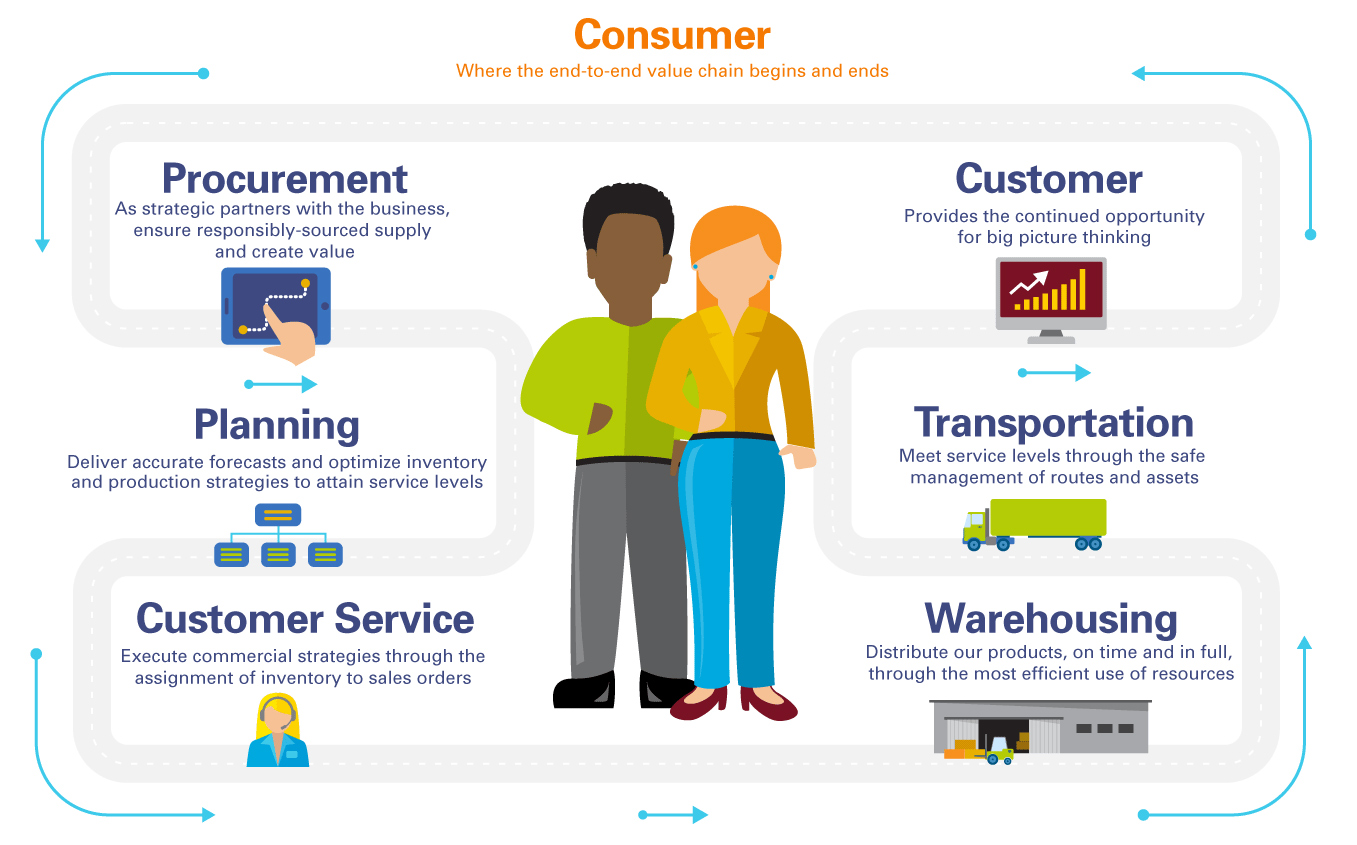 Consumer
Where the end-to-end value chain begins and ends

Procurement
As strategic partners with the business, ensure responsibly-sourced supply and create value

Planning
Deliver accurate forecasts and optimize inventory and production strategies to attain service levels

Customer Service
Execute commercial strategies through the assignment of inventory to sales orders

Customer
Provides the continued opportunity for big picture thinking

Transportation
Meet service levels through the safe management of routes and assets

Warehousing
Distribute our products, on time and in full, through the most efficient use of resources